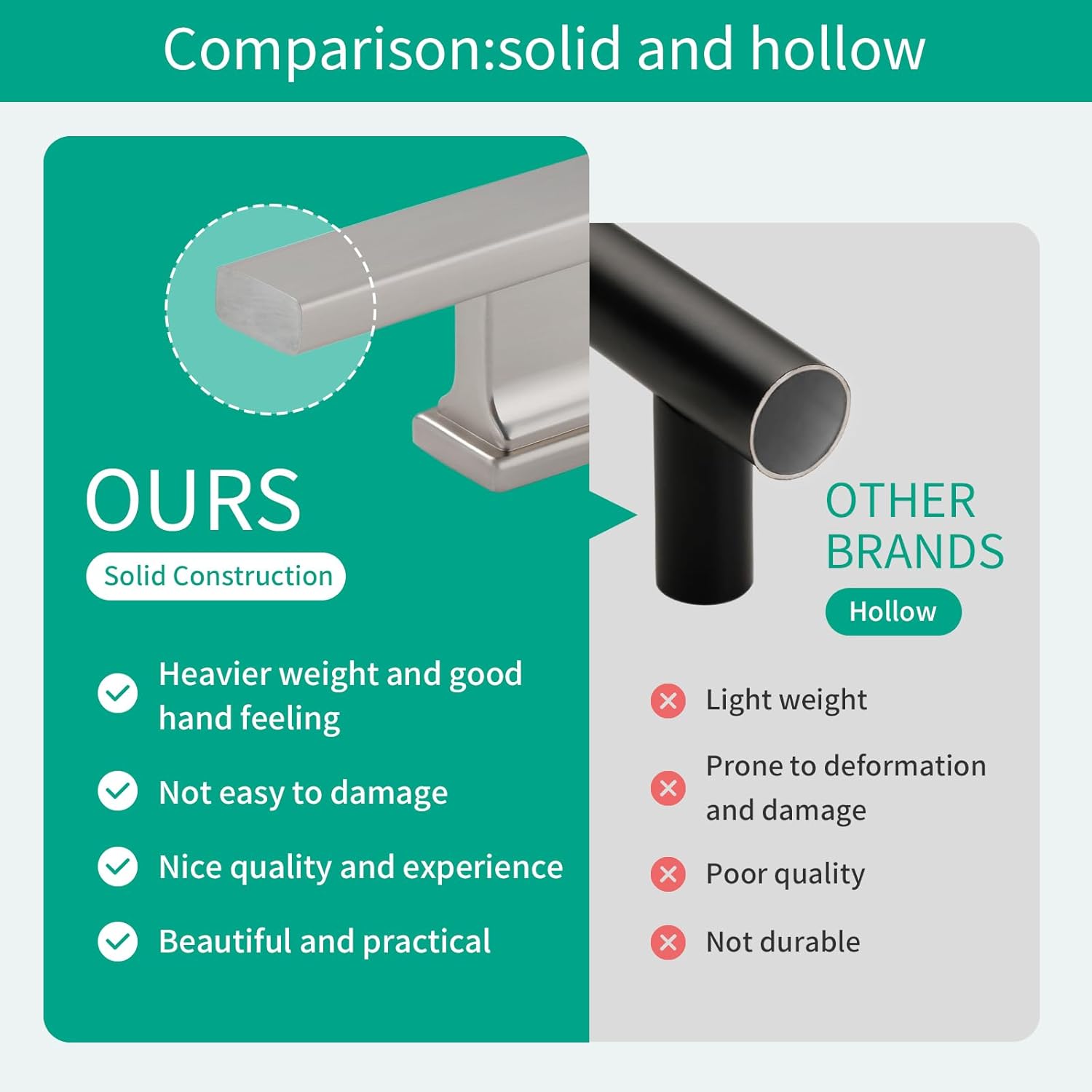 Comparison:solid and hollow

OURS

Solid Construction

Heavier weight and good hand feeling

Not easy to damage

Nice quality and experience

Beautiful and practical

OTHER BRANDS

Hollow

Light weight

Prone to deformation and damage

Poor quality

Not durable